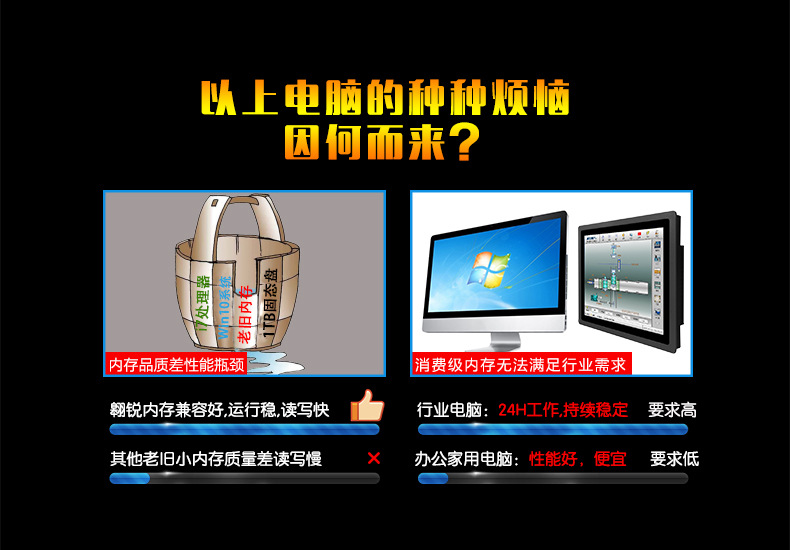 以上电脑的种种烦恼
因何而来？

I7处理器
Win10系统
老旧内存
1TB固态盘

内存品质差性能瓶颈

消费级内存无法满足行业需求

翱锐内存兼容好,运行稳,读写快

其他老旧小内存质量差读写慢 ×

行业电脑：24H工作,持续稳定 要求高

办公家用电脑：性能好，便宜 要求低